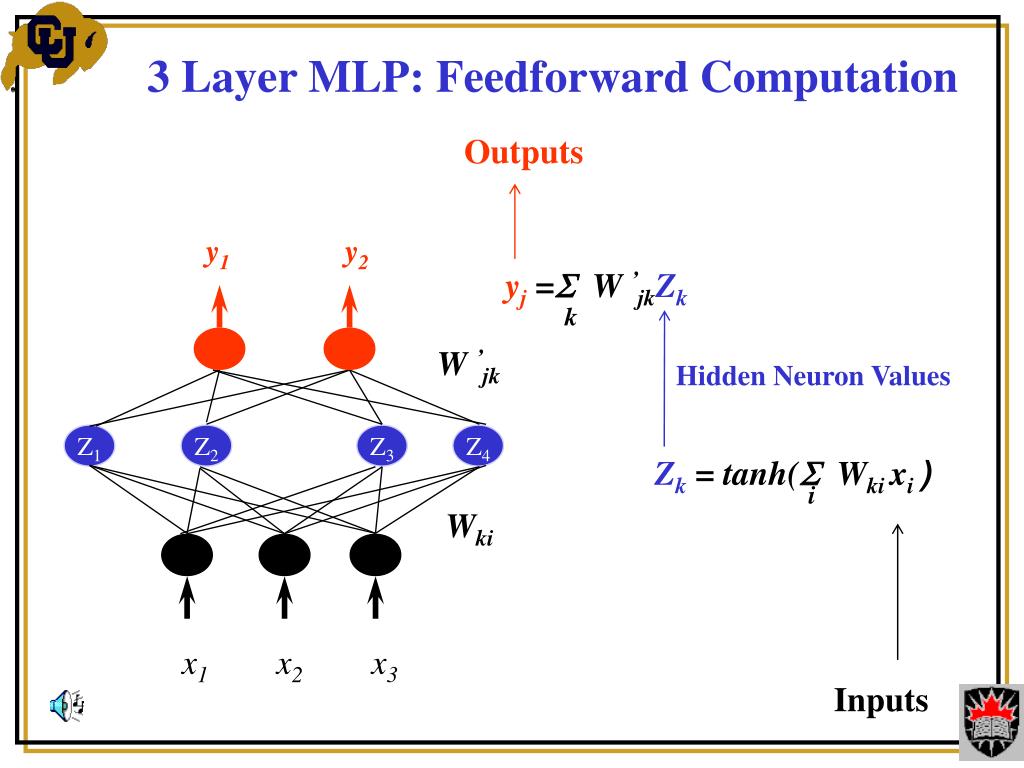 3 Layer MLP: Feedforward Computation

Outputs

$y_1$ $y_2$

$y_j = \sum_k W'_{jk} Z_k$

$W'_{jk}$

Hidden Neuron Values

$Z_1$ $Z_2$ $Z_3$ $Z_4$

$Z_k = tanh(\sum_i W_{ki} x_i)$

$W_{ki}$

$x_1$ $x_2$ $x_3$

Inputs